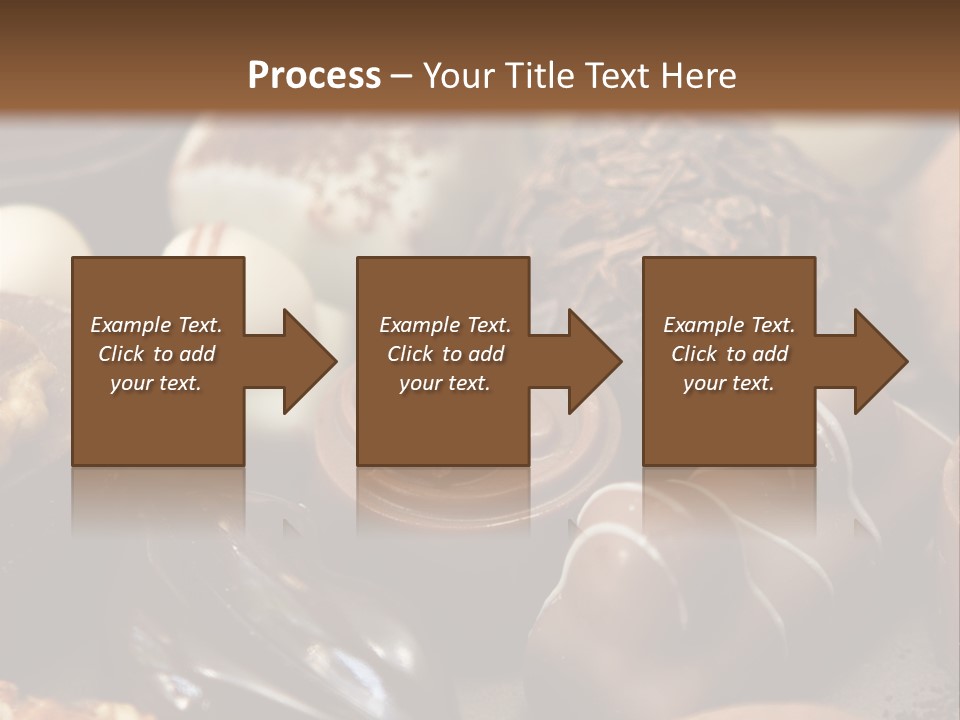 Process – Your Title Text Here

Example Text. Click to add your text.

Example Text. Click to add your text.

Example Text. Click to add your text.